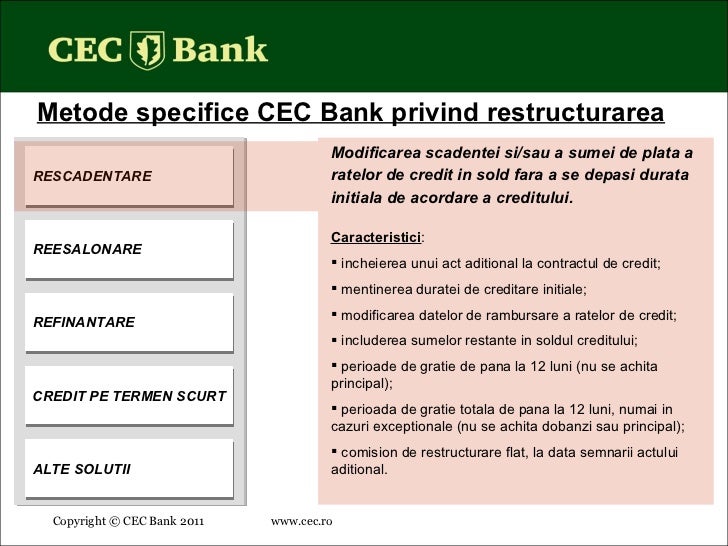 CEC Bank

Metode specifice CEC Bank privind restructurarea

RESCADENTARE

REESALONARE

REFINANTARE

CREDIT PE TERMEN SCURT

ALTE SOLUTII

Modificarea scadentei si/sau a sumei de plata a ratelor de credit in sold fara a se depasi durata initiala de acordare a creditului.

Caracteristici:

▪ incheierea unui act aditional la contractul de credit;

▪ mentinerea duratei de creditare initiale;

▪ modificarea datelor de rambursare a ratelor de credit;

▪ includerea sumelor restante in soldul creditului;

▪ perioade de gratie de pana la 12 luni (nu se achita principal);

▪ perioada de gratie totala de pana la 12 luni, numai in cazuri exceptionale (nu se achita dobanzi sau principal);

▪ comision de restructurare flat, la data semnarii actului aditional.

Copyright © CEC Bank 2011 www.cec.ro